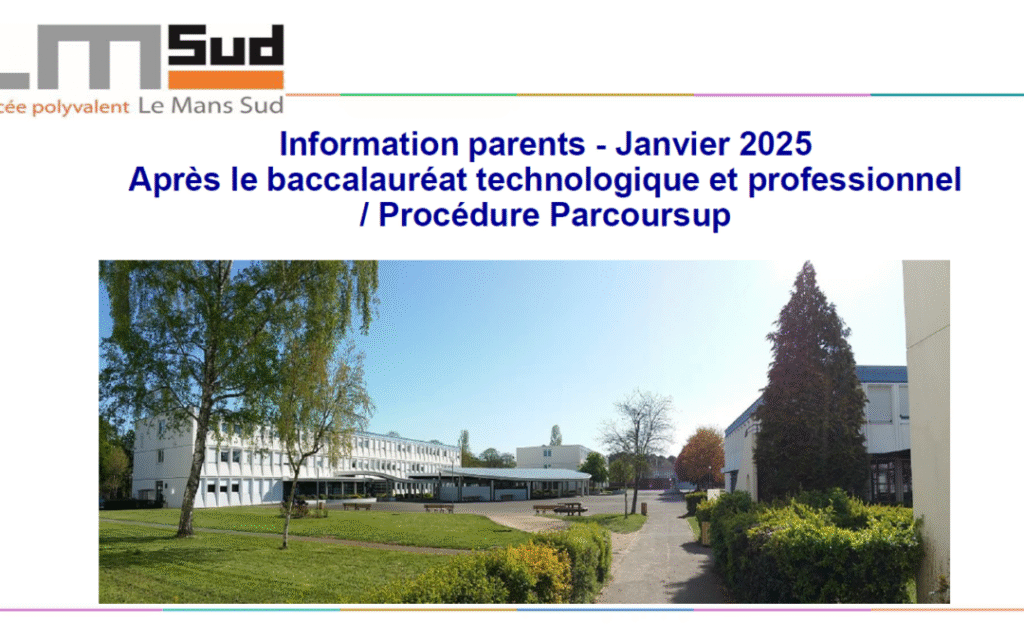 LM Sud
cée polyvalent Le Mans Sud

Information parents - Janvier 2025
Après le baccalauréat technologique et professionnel / Procédure Parcoursup